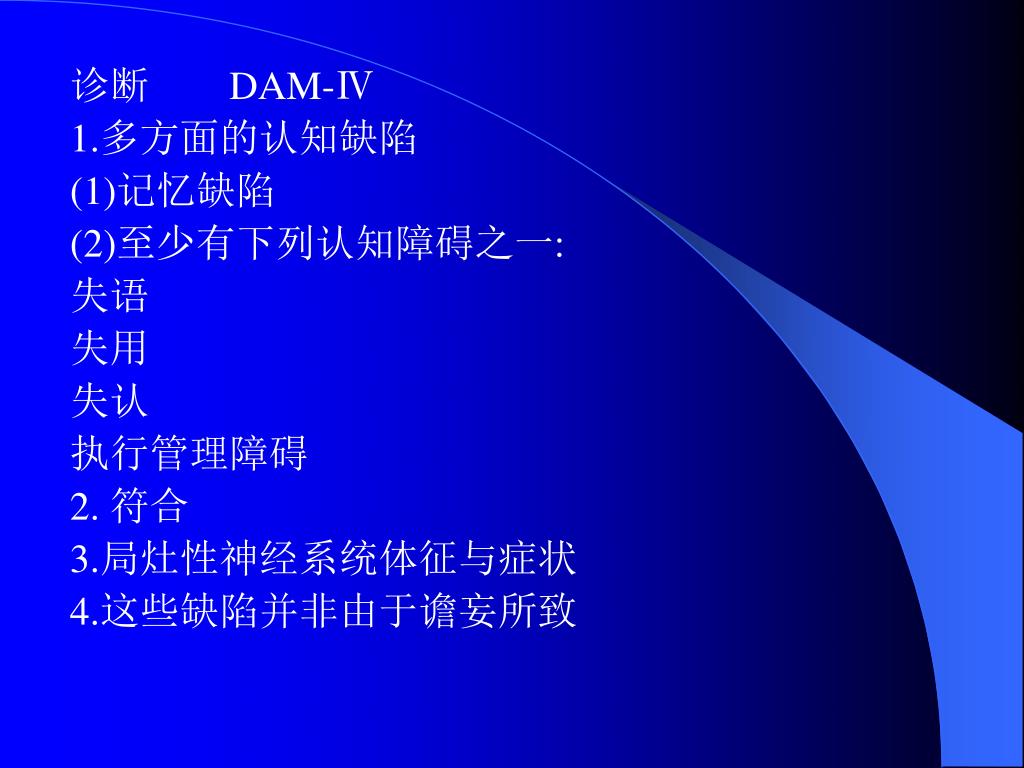 诊断　　DAM-Ⅳ
1.多方面的认知缺陷
(1)记忆缺陷
(2)至少有下列认知障碍之一:
失语
失用
失认
执行管理障碍
2. 符合
3.局灶性神经系统体征与症状
4.这些缺陷并非由于谵妄所致